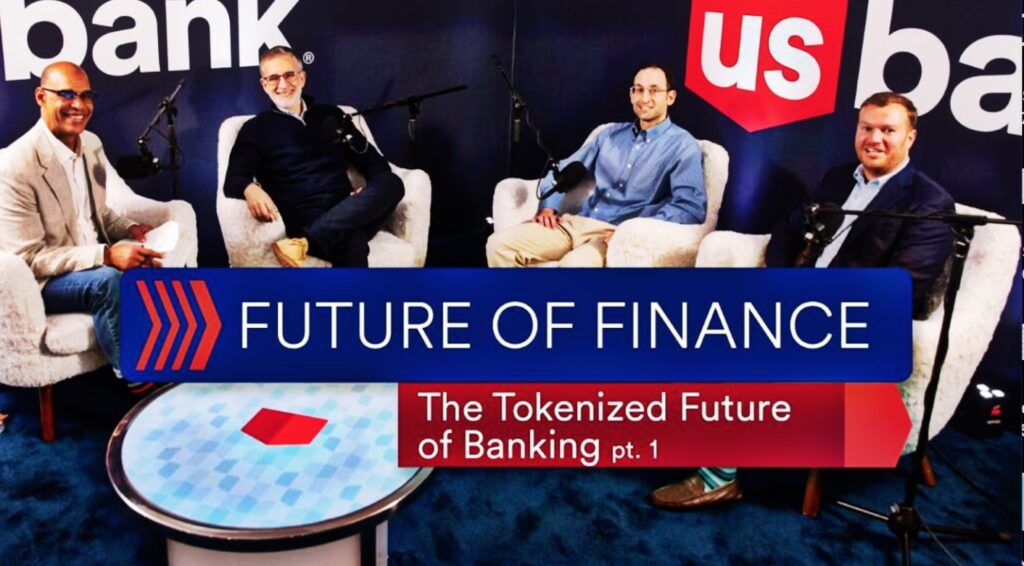 bank®

us ba

FUTURE OF FINANCE

The Tokenized Future of Banking pt. 1